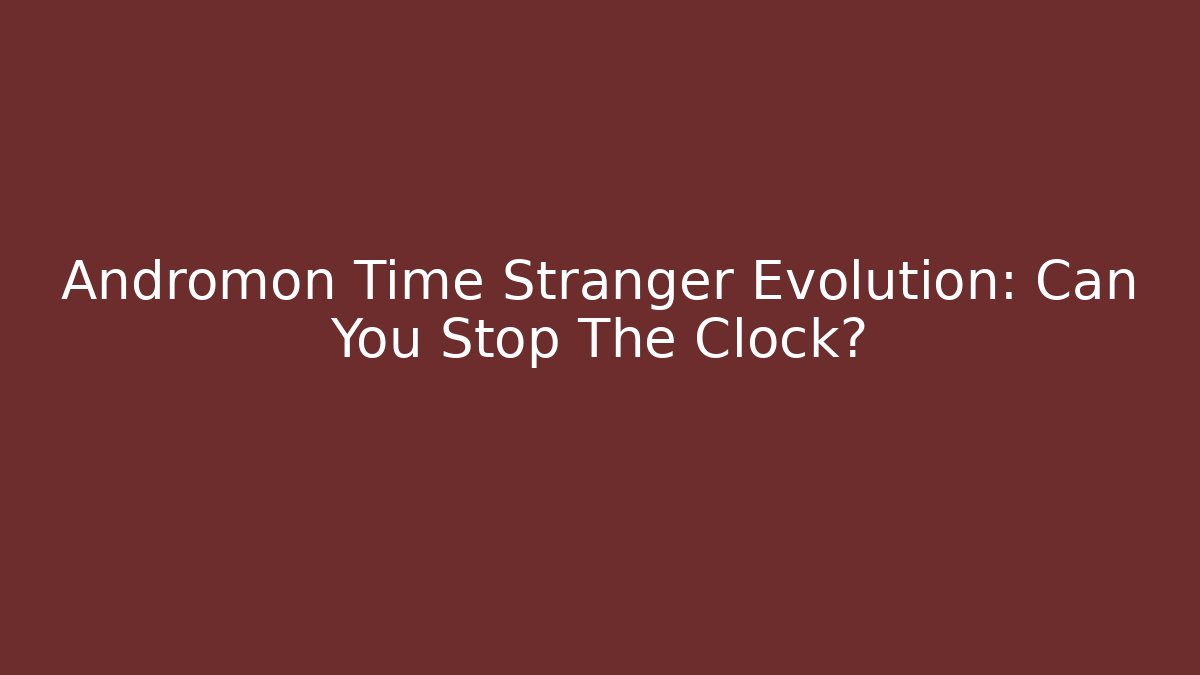 Andromon Time Stranger Evolution: Can You Stop The Clock?